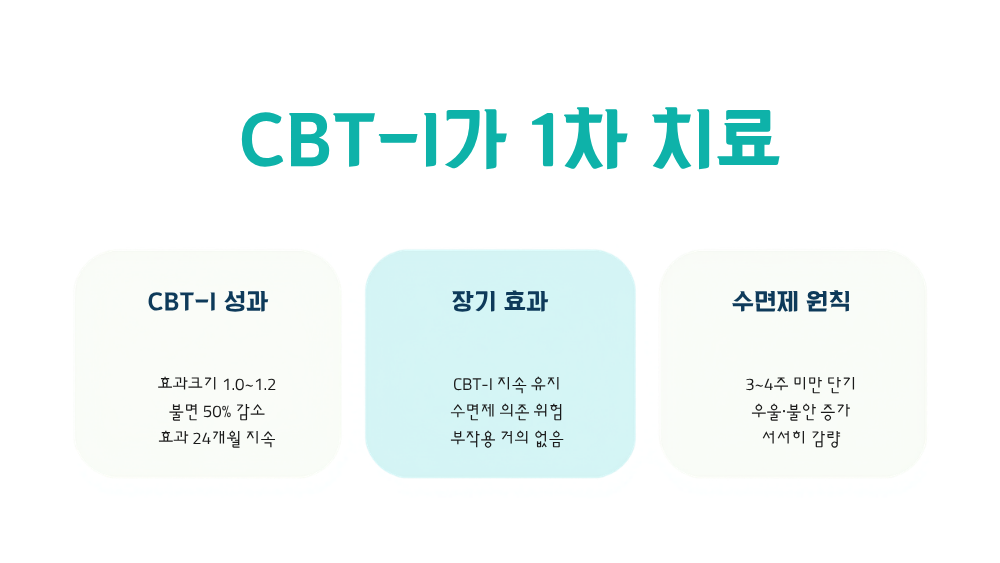 CBT-I가 1차 치료

CBT-I 성과

효과크기 1.0~1.2
불면 50% 감소
효과 24개월 지속

장기 효과

CBT-I 지속 유지
수면제 의존 위험
부작용 거의 없음

수면제 원칙

3~4주 미만 단기
우울·불안 증가
서서히 감량